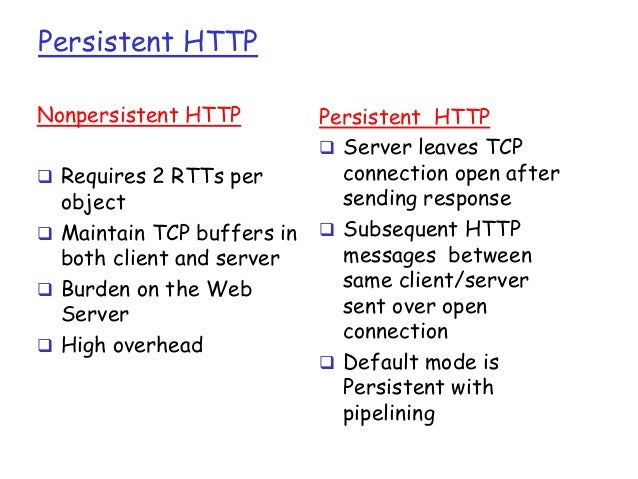 Persistent HTTP

Nonpersistent HTTP

❑ Requires 2 RTTs per object
❑ Maintain TCP buffers in both client and server
❑ Burden on the Web Server
❑ High overhead

Persistent HTTP
❑ Server leaves TCP connection open after sending response
❑ Subsequent HTTP messages between same client/server sent over open connection
❑ Default mode is Persistent with pipelining